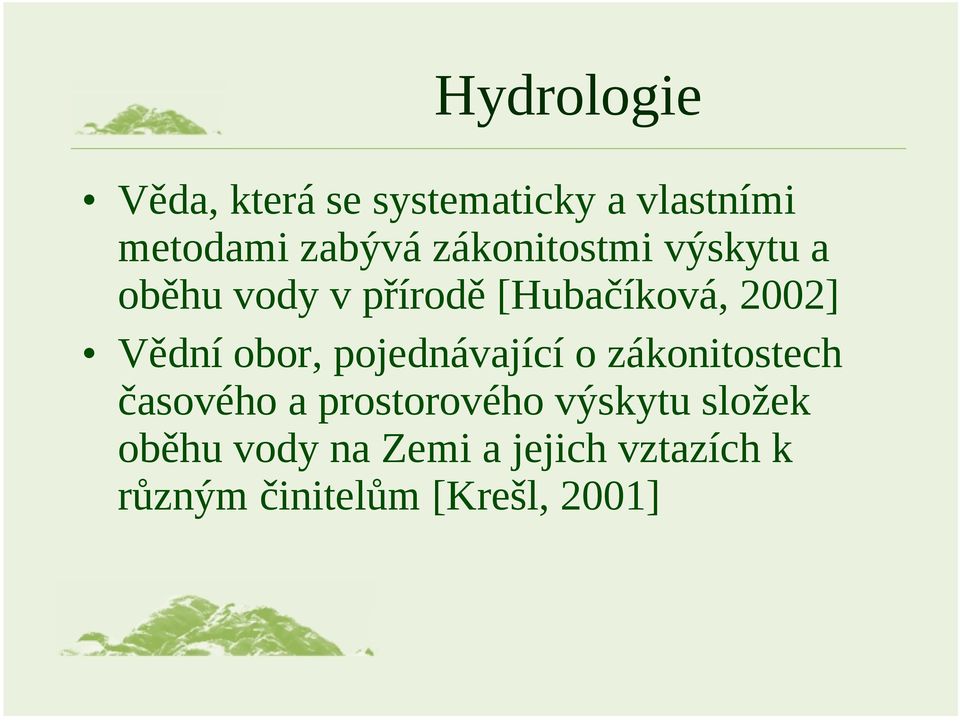 Hydrologie

• Věda, která se systematicky a vlastními metodami zabývá zákonitostmi výskytu a oběhu vody v přírodě [Hubačíková, 2002]

• Vědní obor, pojednávající o zákonitostech časového a prostorového výskytu složek oběhu vody na Zemi a jejich vztazích k různým činitelům [Krešl, 2001]